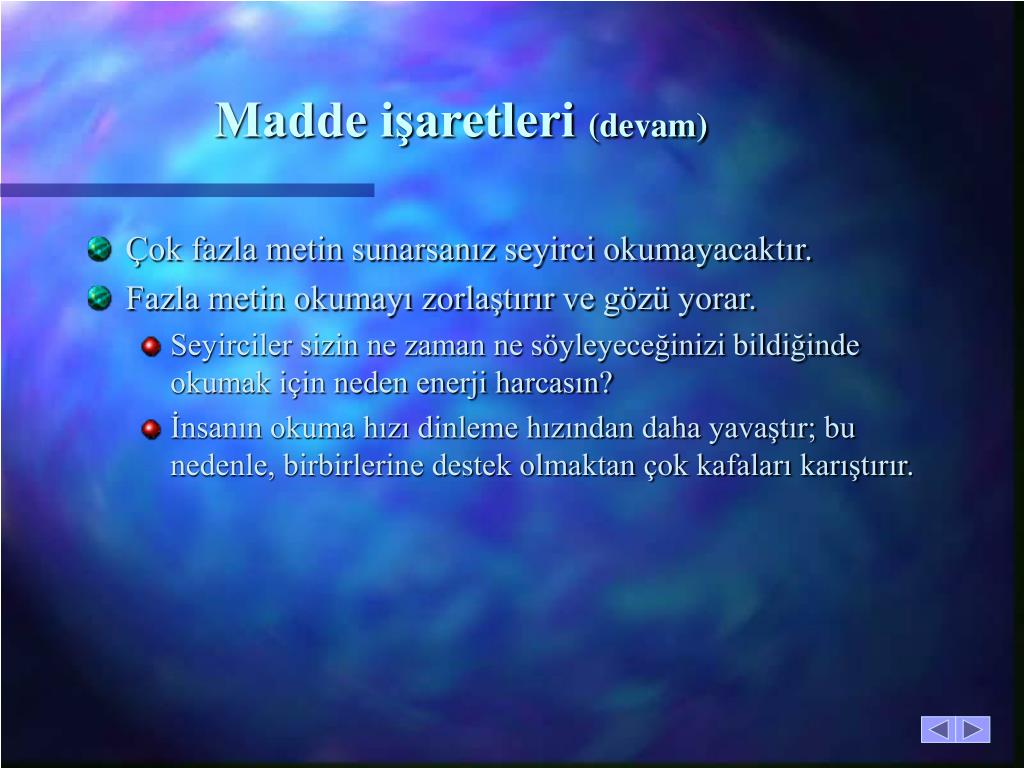 Madde işaretleri (devam)

Çok fazla metin sunarsanız seyirci okumayacaktır.

Fazla metin okumayı zorlaştırır ve gözü yorar.

Seyirciler sizin ne zaman ne söyleyeceğinizi bildiğinde okumak için neden enerji harcasın?

İnsanın okuma hızı dinleme hızından daha yavaştır; bu nedenle, birbirlerine destek olmaktan çok kafaları karıştırır.